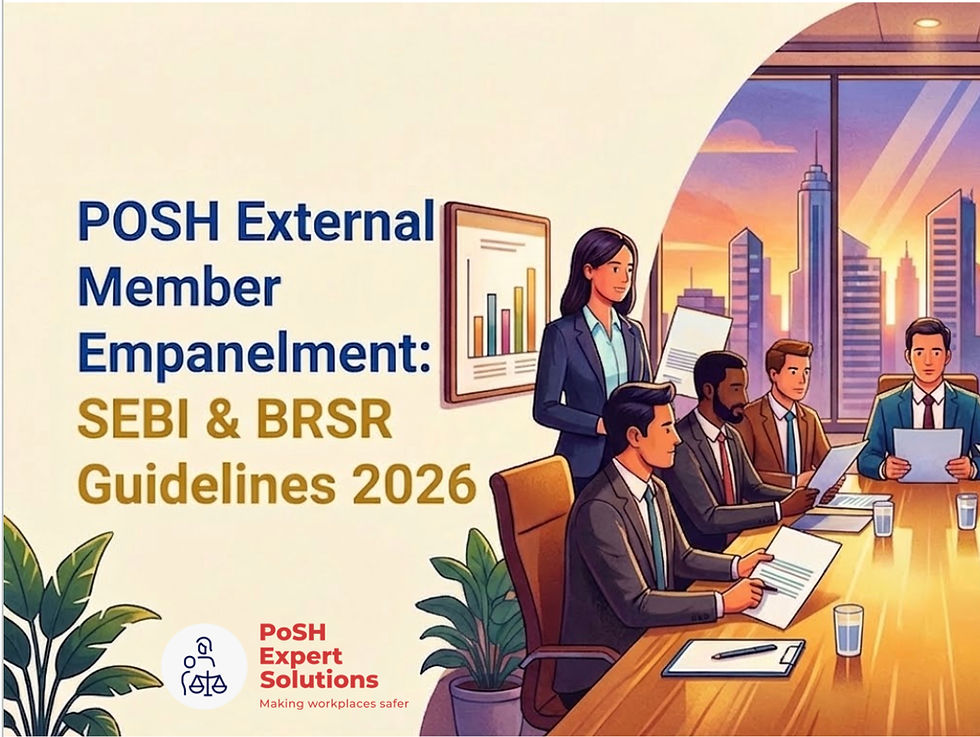 POSH External Member Empanelment: SEBI & BRSR Guidelines 2026

PoSH Expert Solutions
Making workplaces safer